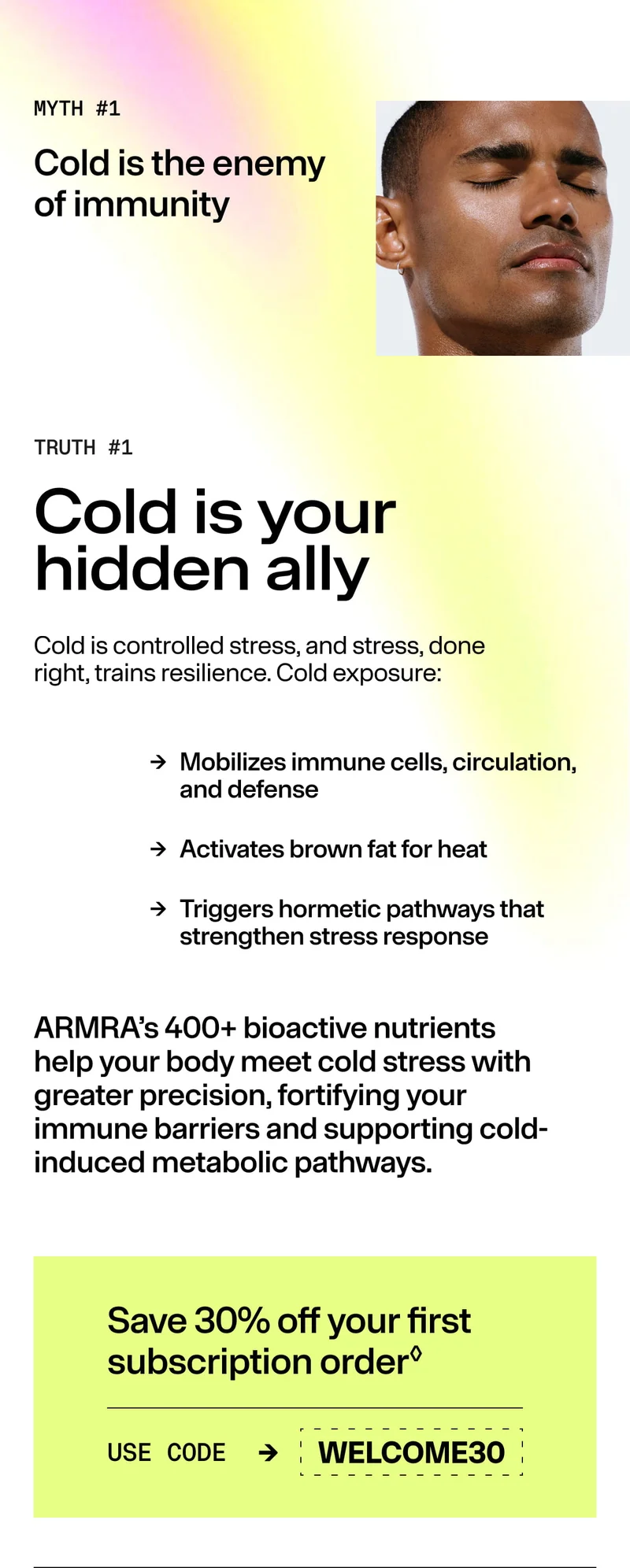 MYTH #1

Cold is the enemy of immunity

TRUTH #1

Cold is your hidden ally

Cold is controlled stress, and stress, done right, trains resilience. Cold exposure:

→ Mobilizes immune cells, circulation, and defense

→ Activates brown fat for heat

→ Triggers hormetic pathways that strengthen stress response

ARMRA's 400+ bioactive nutrients help your body meet cold stress with greater precision, fortifying your immune barriers and supporting cold-induced metabolic pathways.

Save 30% off your first subscription order◊

USE CODE → WELCOME30